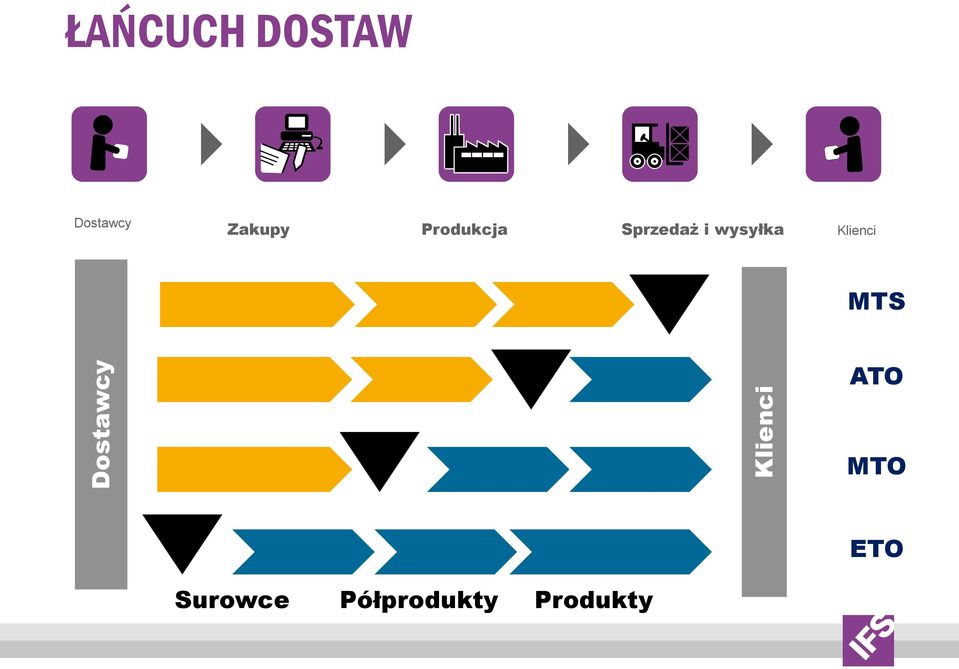 ŁAŃCUCH DOSTAW

Dostawcy

Zakupy

Produkcja

Sprzedaż i wysyłka

Klienci

Dostawcy

Klienci

MTS

ATO

MTO

ETO

Surowce

Półprodukty

Produkty

IFS